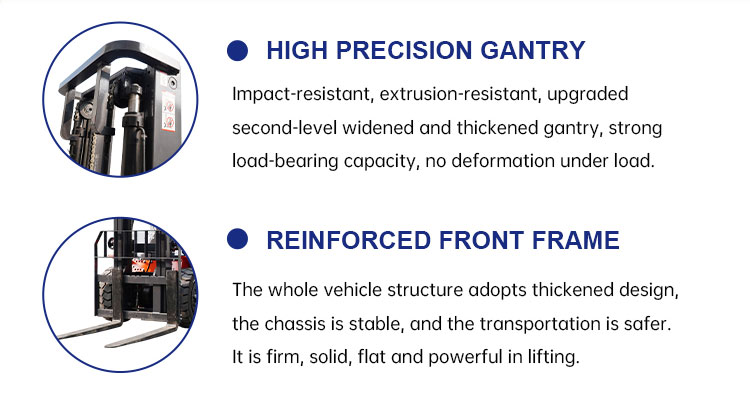 HIGH PRECISION GANTRY

Impact-resistant, extrusion-resistant, upgraded second-level widened and thickened gantry, strong load-bearing capacity, no deformation under load.

REINFORCED FRONT FRAME

The whole vehicle structure adopts thickened design, the chassis is stable, and the transportation is safer. It is firm, solid, flat and powerful in lifting.